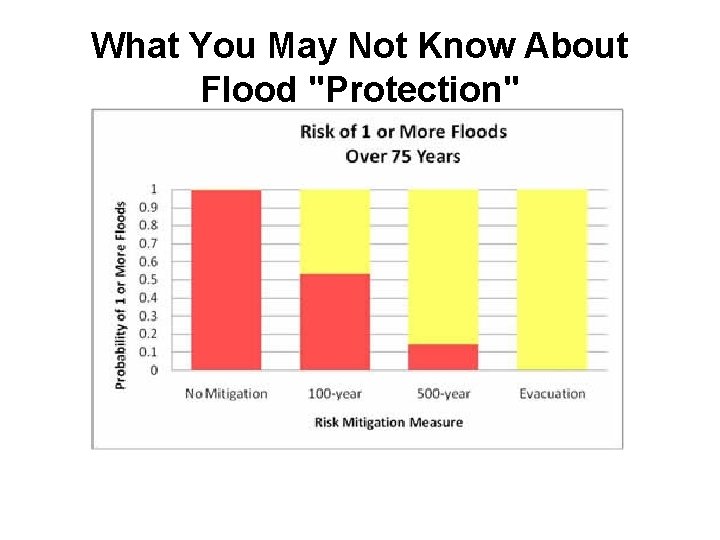 What You May Not Know About Flood "Protection"

Risk of 1 or More Floods Over 75 Years

Probability of 1 or More Floods

1
0.9
0.8
0.7
0.6
0.5
0.4
0.3
0.2
0.1
0

No Mitigation
100-year
500-year
Evacuation

Risk Mitigation Measure